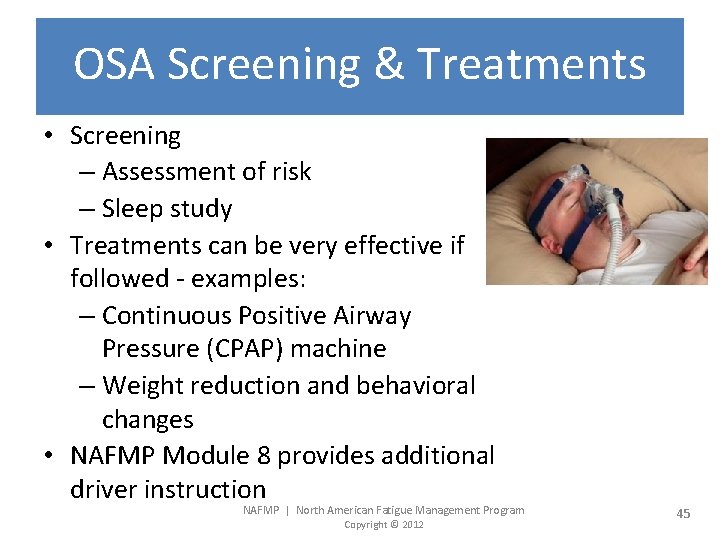 OSA Screening & Treatments

• Screening
– Assessment of risk
– Sleep study
• Treatments can be very effective if followed - examples:
– Continuous Positive Airway Pressure (CPAP) machine
– Weight reduction and behavioral changes
• NAFMP Module 8 provides additional driver instruction

NAFMP | North American Fatigue Management Program
Copyright © 2012

45